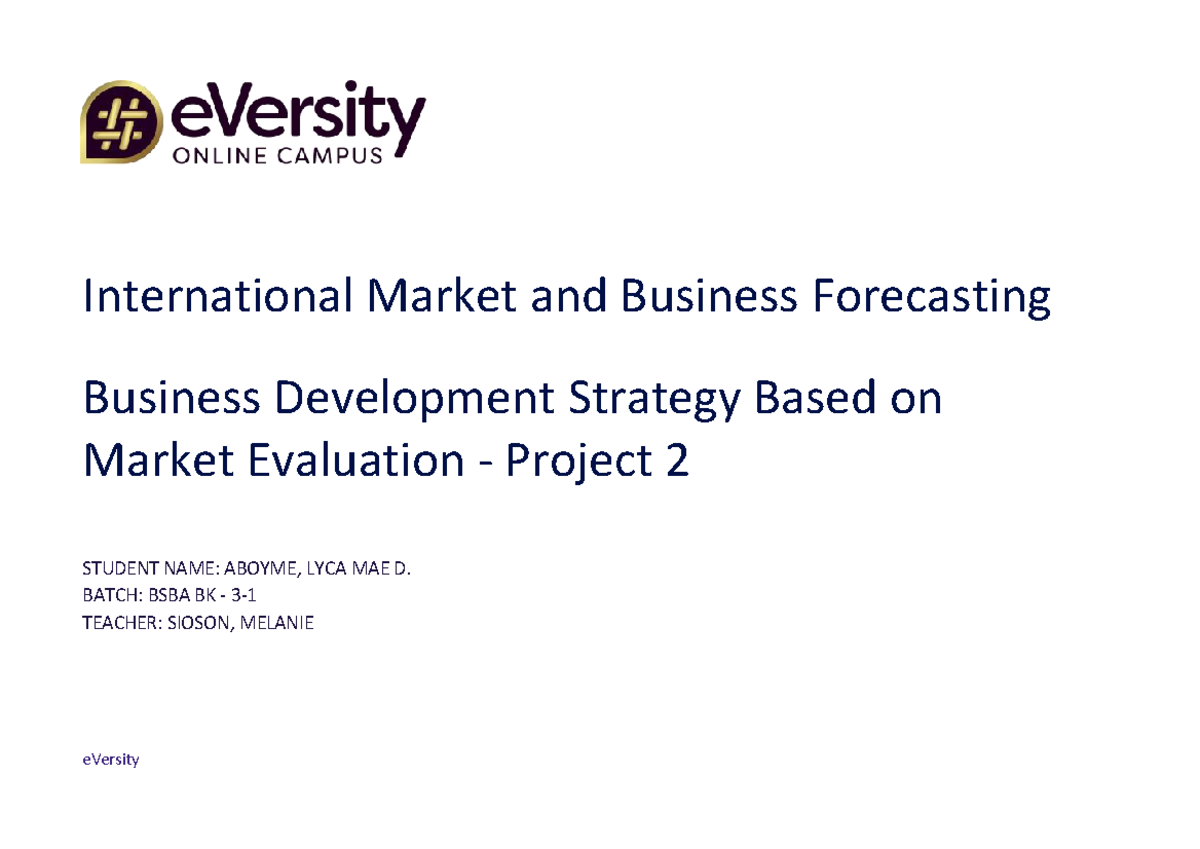 eVersity
ONLINE CAMPUS

International Market and Business Forecasting

Business Development Strategy Based on Market Evaluation - Project 2

STUDENT NAME: ABOYME, LYCA MAE D.
BATCH: BSBA BK - 3-1
TEACHER: SIOSON, MELANIE

eVersity